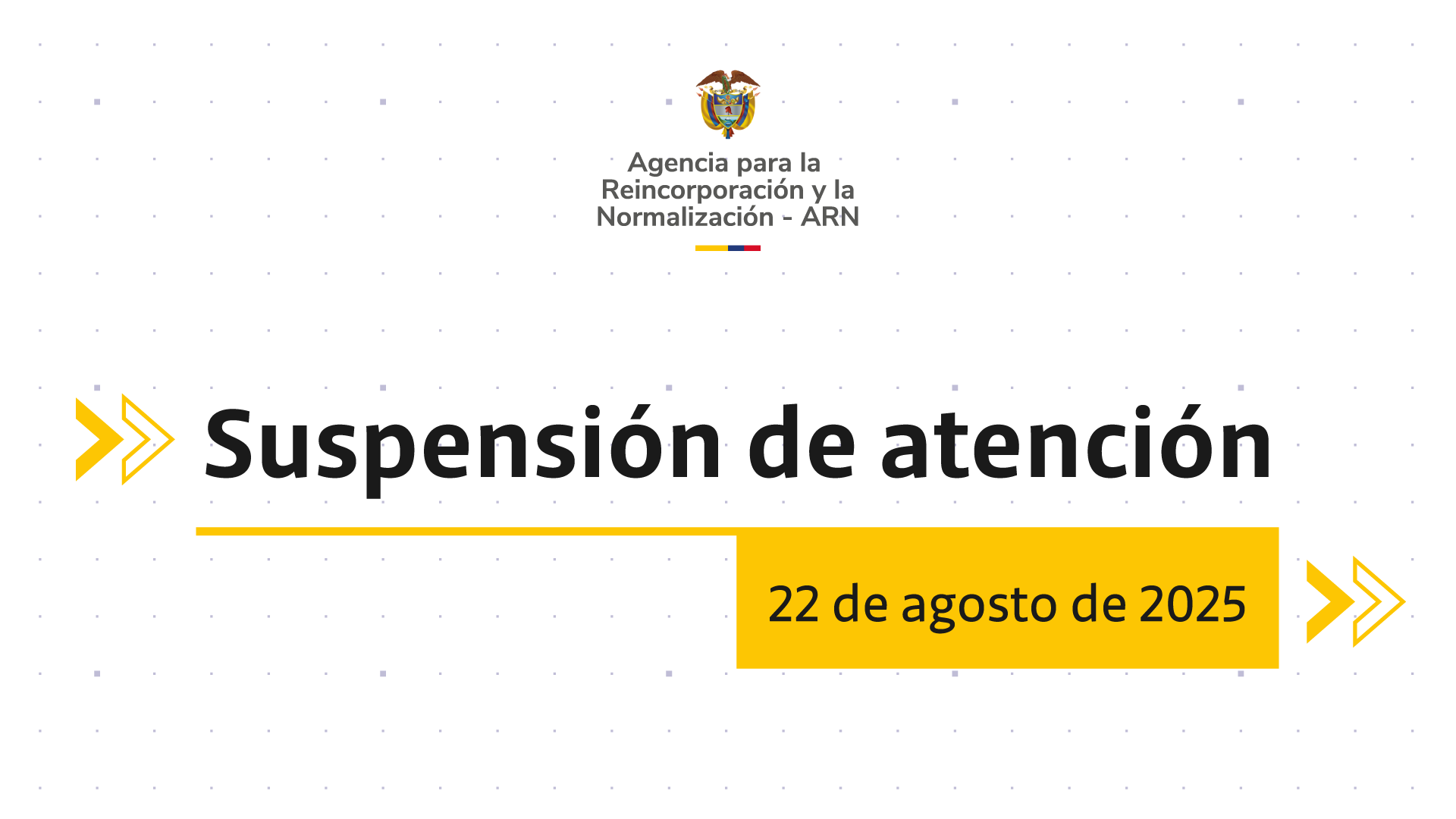 Agencia para la Reincorporación y la Normalización - ARN

Suspensión de atención

22 de agosto de 2025